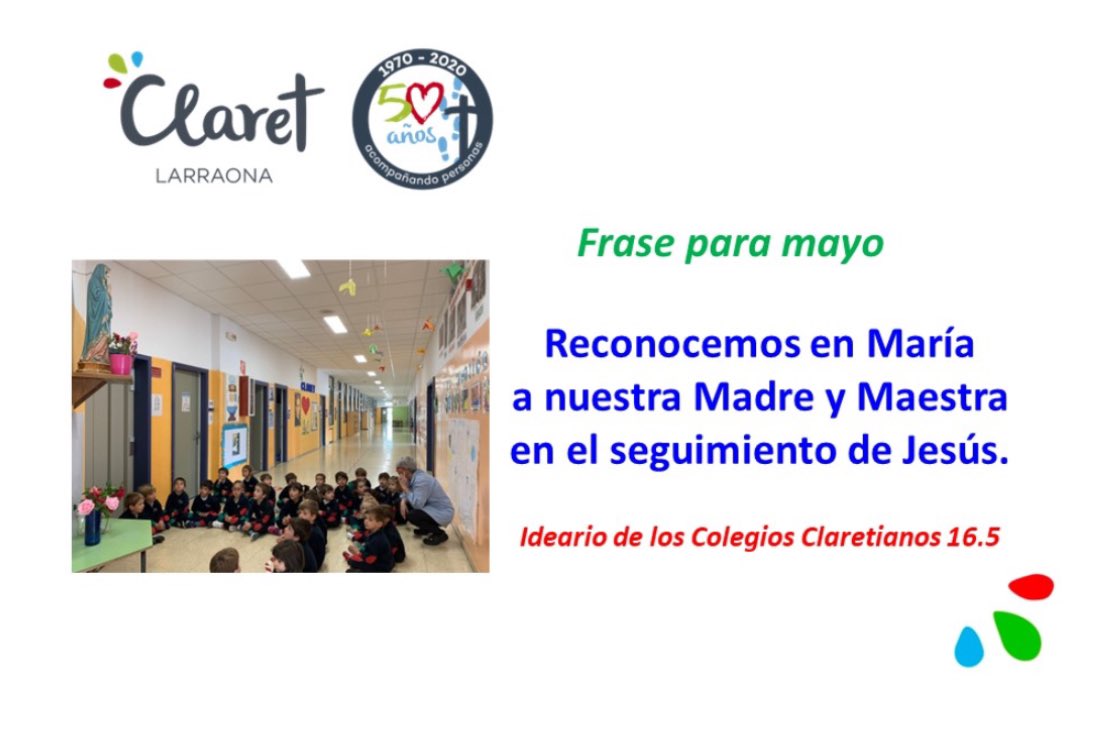 Claret
LARRAONA

1970 - 2020
50 años
acompañando personas

Frase para mayo

Reconocemos en María a nuestra Madre y Maestra en el seguimiento de Jesús.

Ideario de los Colegios Claretianos 16.5